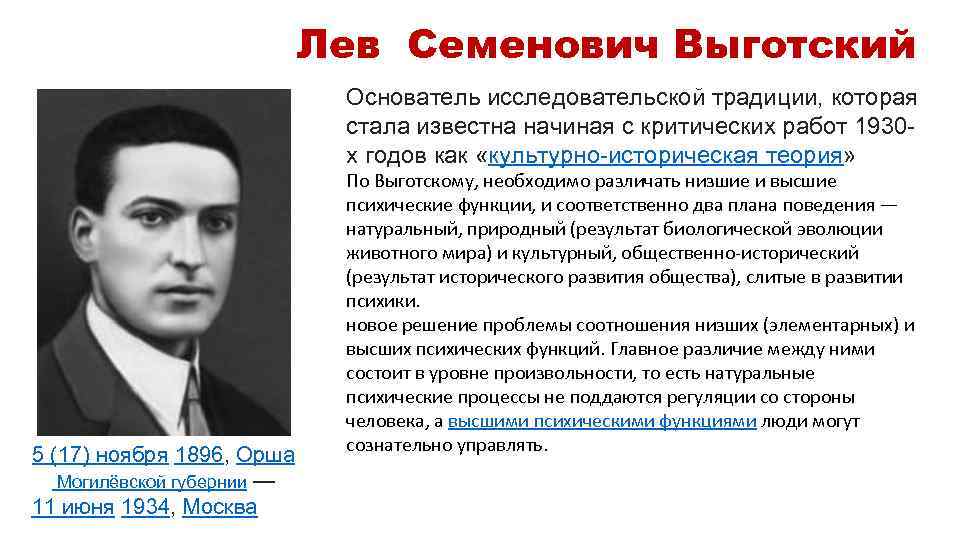 Лев Семенович Выготский

Основатель исследовательской традиции, которая стала известна начиная с критических работ 1930-х годов как «культурно-историческая теория»

По Выготскому, необходимо различать низшие и высшие психические функции, и соответственно два плана поведения — натуральный, природный (результат биологической эволюции животного мира) и культурный, общественно-исторический (результат исторического развития общества), слитые в развитии психики.
новое решение проблемы соотношения низших (элементарных) и высших психических функций. Главное различие между ними состоит в уровне произвольности, то есть натуральные психические процессы не поддаются регуляции со стороны человека, а высшими психическими функциями люди могут сознательно управлять.

5 (17) ноября 1896, Орша Могилёвской губернии — 11 июня 1934, Москва